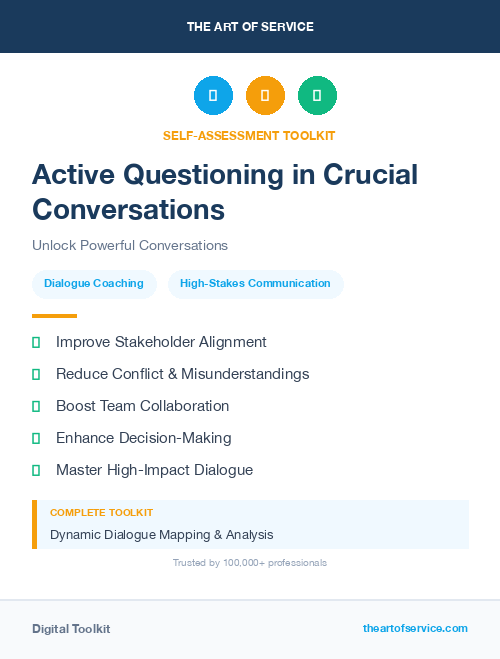 THE ART OF SERVICE

SELF-ASSESSMENT TOOLKIT

Active Questioning in Crucial Conversations

Unlock Powerful Conversations

Dialogue Coaching

High-Stakes Communication

Improve Stakeholder Alignment

Reduce Conflict & Misunderstandings

Boost Team Collaboration

Enhance Decision-Making

Master High-Impact Dialogue

COMPLETE TOOLKIT

Dynamic Dialogue Mapping & Analysis

Trusted by 100,000+ professionals

Digital Toolkit

theartofservice.com